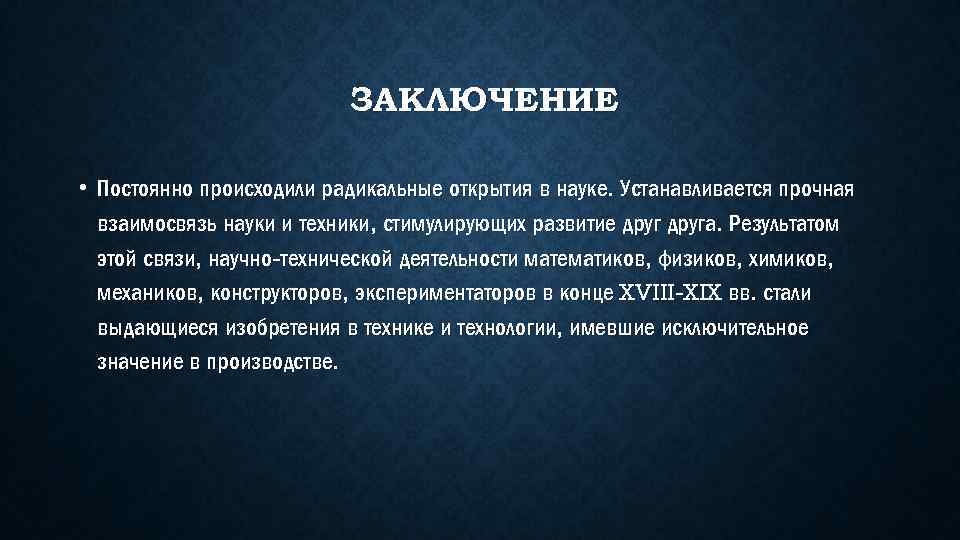 ЗАКЛЮЧЕНИЕ

• Постоянно происходили радикальные открытия в науке. Устанавливается прочная взаимосвязь науки и техники, стимулирующих развитие друг друга. Результатом этой связи, научно-технической деятельности математиков, физиков, химиков, механиков, конструкторов, экспериментаторов в конце XVIII-XIX вв. стали выдающиеся изобретения в технике и технологии, имевшие исключительное значение в производстве.